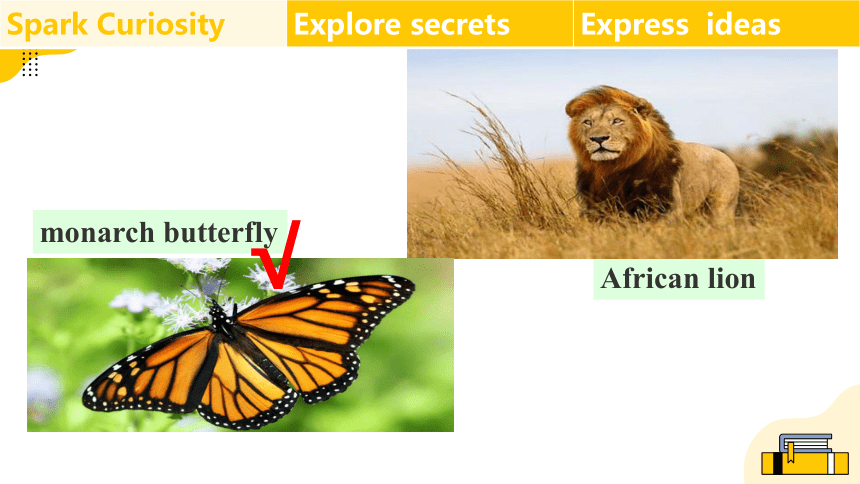 Spark Curiosity
Explore secrets
Express ideas

monarch butterfly √

African lion